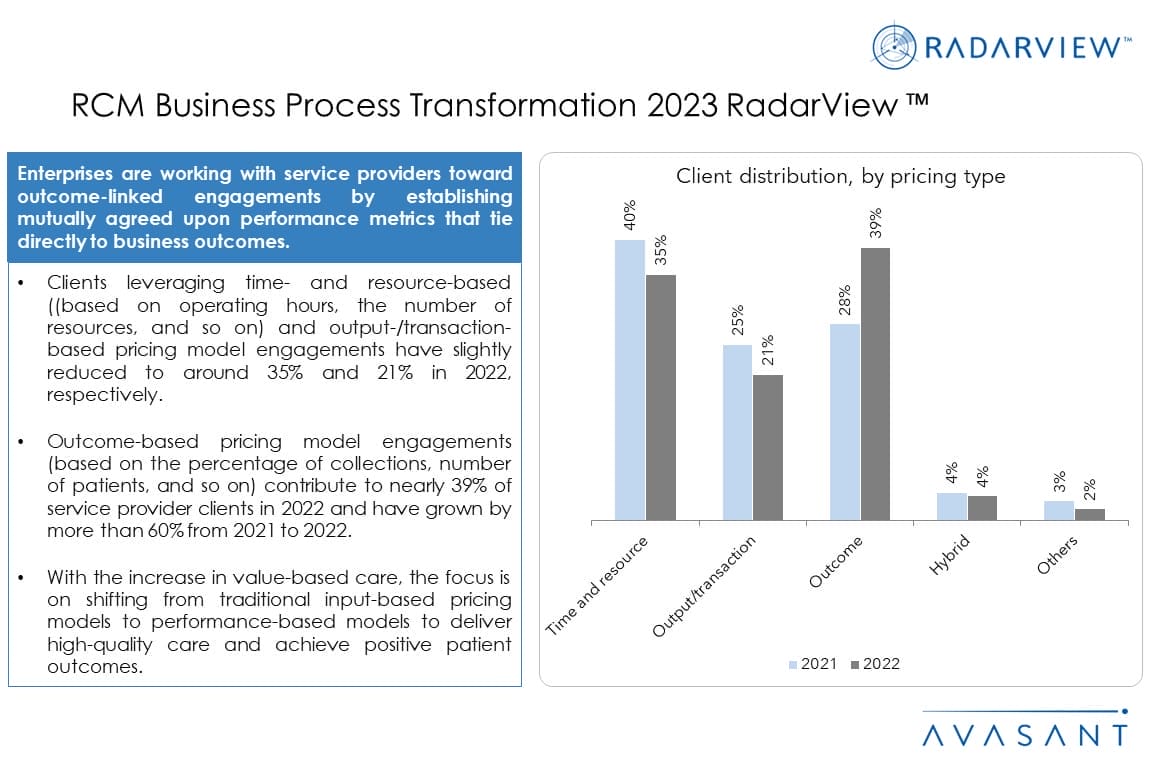 RADARVIEW™

RCM Business Process Transformation 2023 RadarView ™

Enterprises are working with service providers toward outcome-linked engagements by establishing mutually agreed upon performance metrics that tie directly to business outcomes.

• Clients leveraging time- and resource-based ((based on operating hours, the number of resources, and so on) and output-/transaction-based pricing model engagements have slightly reduced to around 35% and 21% in 2022, respectively.

• Outcome-based pricing model engagements (based on the percentage of collections, number of patients, and so on) contribute to nearly 39% of service provider clients in 2022 and have grown by more than 60% from 2021 to 2022.

• With the increase in value-based care, the focus is on shifting from traditional input-based pricing models to performance-based models to deliver high-quality care and achieve positive patient outcomes.

Client distribution, by pricing type

40%
35%
25%
21%
28%
39%
4%
4%
3%
2%

Time and resource
Output/transaction
Outcome
Hybrid
Others

2021 2022

AVASANT